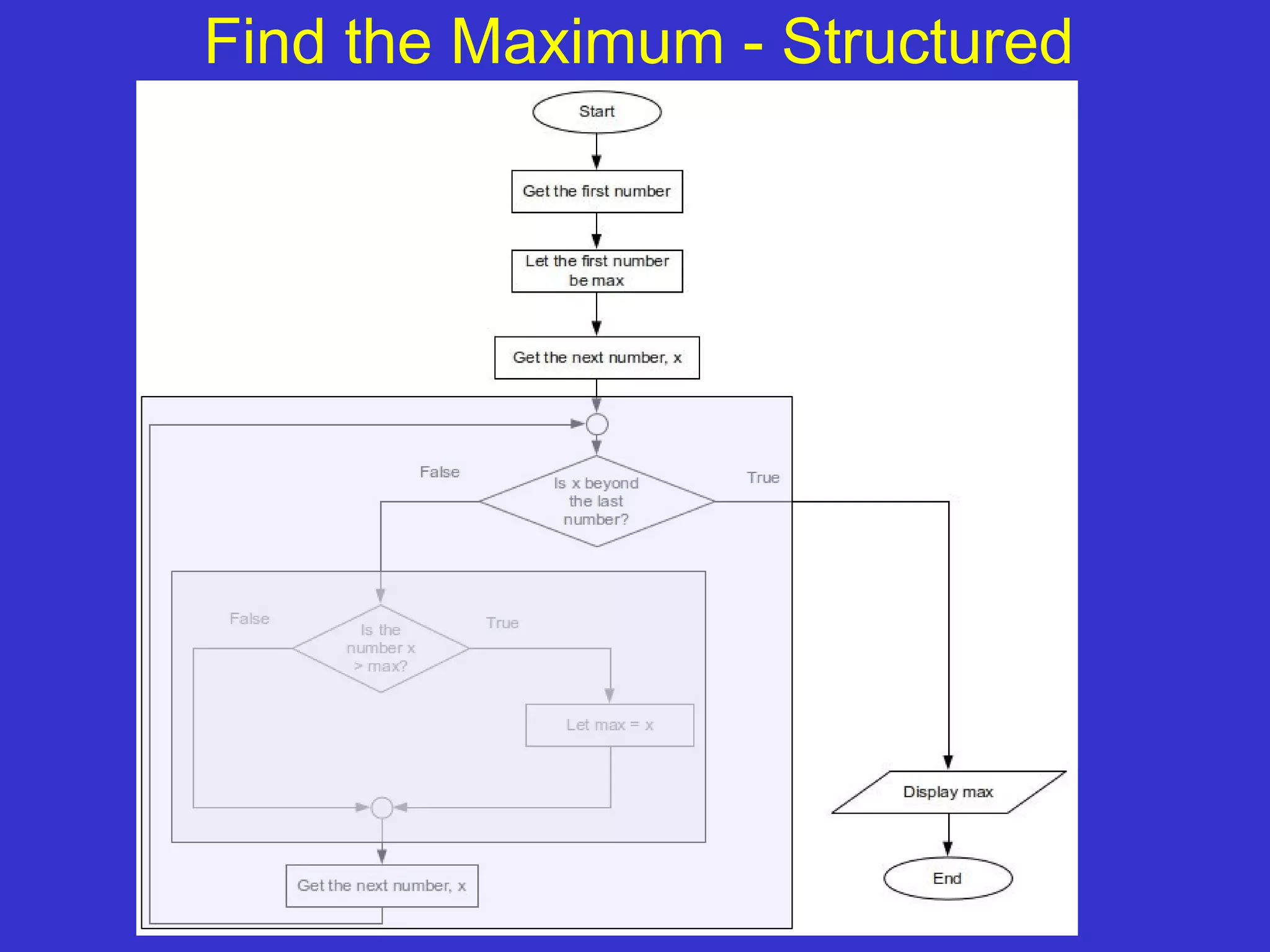 Find the Maximum - Structured

Start

Get the first number

Let the first number be max

Get the next number, x

False

Is x beyond the last number?

True

False

Is the number x > max?

True

Let max = x

Get the next number, x

Display max

End